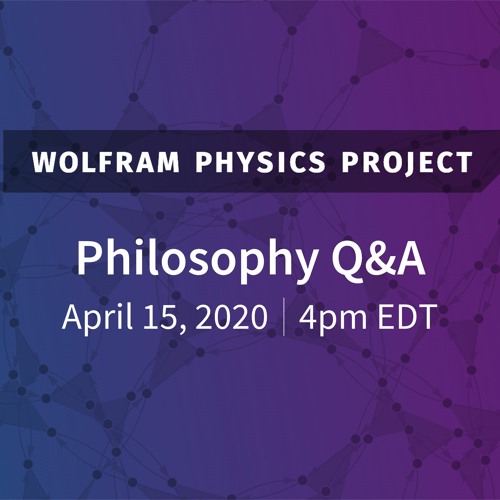 WOLFRAM PHYSICS PROJECT

Philosophy Q&A

April 15, 2020 | 4pm EDT